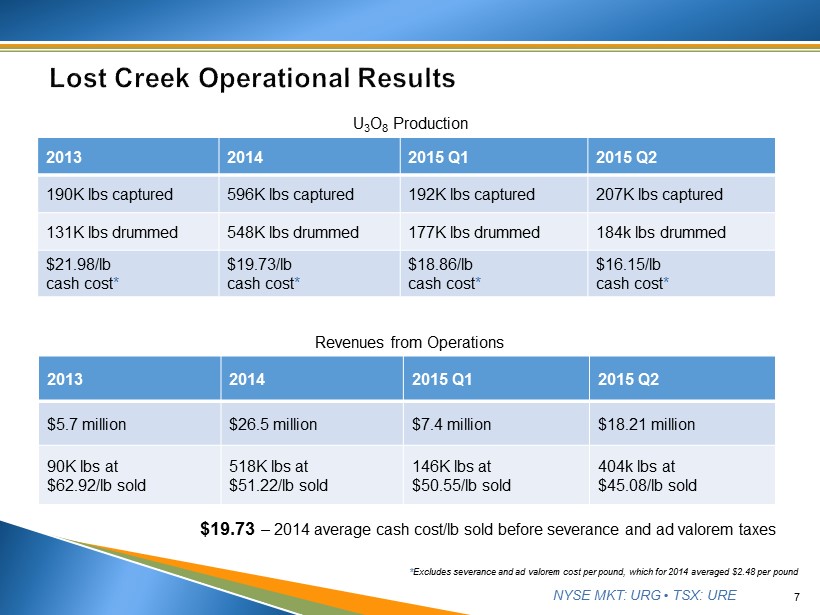 Lost Creek Operational Results

$U_3O_8$ Production

| 2013 | 2014 | 2015 Q1 | 2015 Q2 |
|---|---|---|---|
| 190K lbs captured | 596K lbs captured | 192K lbs captured | 207K lbs captured |
| 131K lbs drummed | 548K lbs drummed | 177K lbs drummed | 184k lbs drummed |
| \$21.98/lb cash cost* | \$19.73/lb cash cost* | \$18.86/lb cash cost* | \$16.15/lb cash cost* |

Revenues from Operations

| 2013 | 2014 | 2015 Q1 | 2015 Q2 |
|---|---|---|---|
| \$5.7 million | \$26.5 million | \$7.4 million | \$18.21 million |
| 90K lbs at \$62.92/lb sold | 518K lbs at \$51.22/lb sold | 146K lbs at \$50.55/lb sold | 404k lbs at \$45.08/lb sold |

\$19.73 – 2014 average cash cost/lb sold before severance and ad valorem taxes

*Excludes severance and ad valorem cost per pound, which for 2014 averaged \$2.48 per pound

NYSE MKT: URG • TSX: URE

7